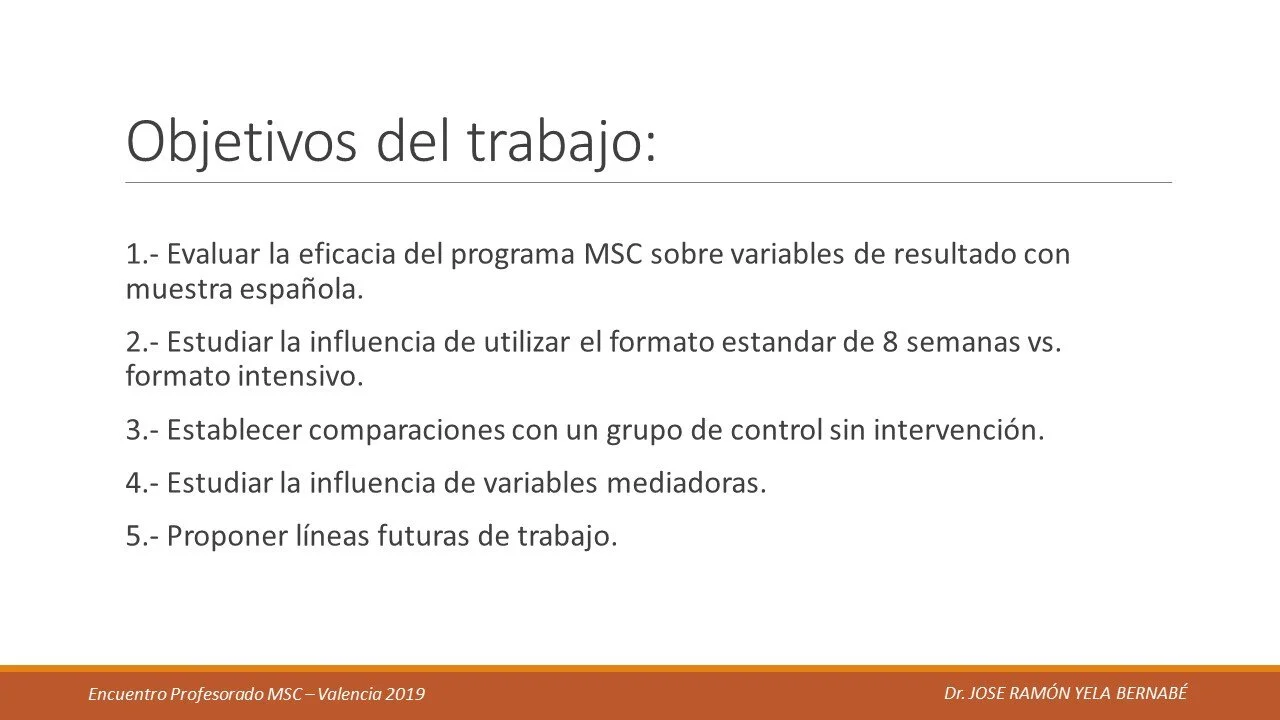 Objetivos del trabajo:

1.- Evaluar la eficacia del programa MSC sobre variables de resultado con muestra española.

2.- Estudiar la influencia de utilizar el formato estandar de 8 semanas vs. formato intensivo.

3.- Establecer comparaciones con un grupo de control sin intervención.

4.- Estudiar la influencia de variables mediadoras.

5.- Proponer líneas futuras de trabajo.

Encuentro Profesorado MSC – Valencia 2019

Dr. JOSE RAMÓN YELA BERNABÉ